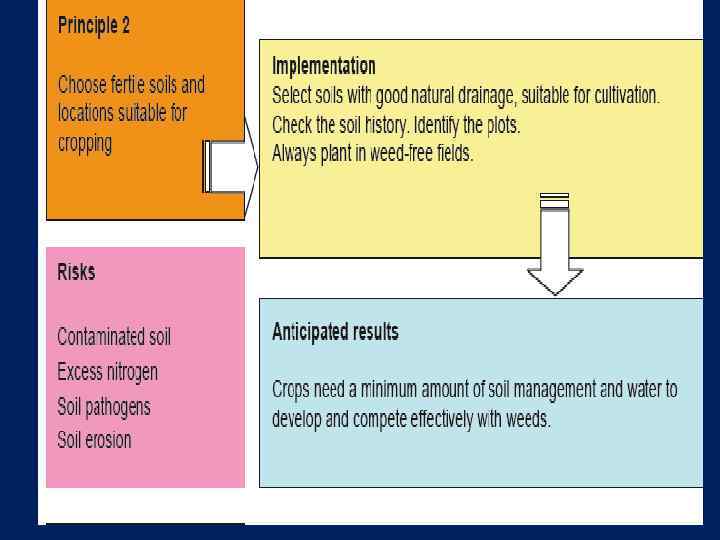 Principle 2

Choose fertile soils and locations suitable for cropping

Implementation
Select soils with good natural drainage, suitable for cultivation.
Check the soil history. Identify the plots.
Always plant in weed-free fields.

Risks

Contaminated soil
Excess nitrogen
Soil pathogens
Soil erosion

Anticipated results

Crops need a minimum amount of soil management and water to develop and compete effectively with weeds.